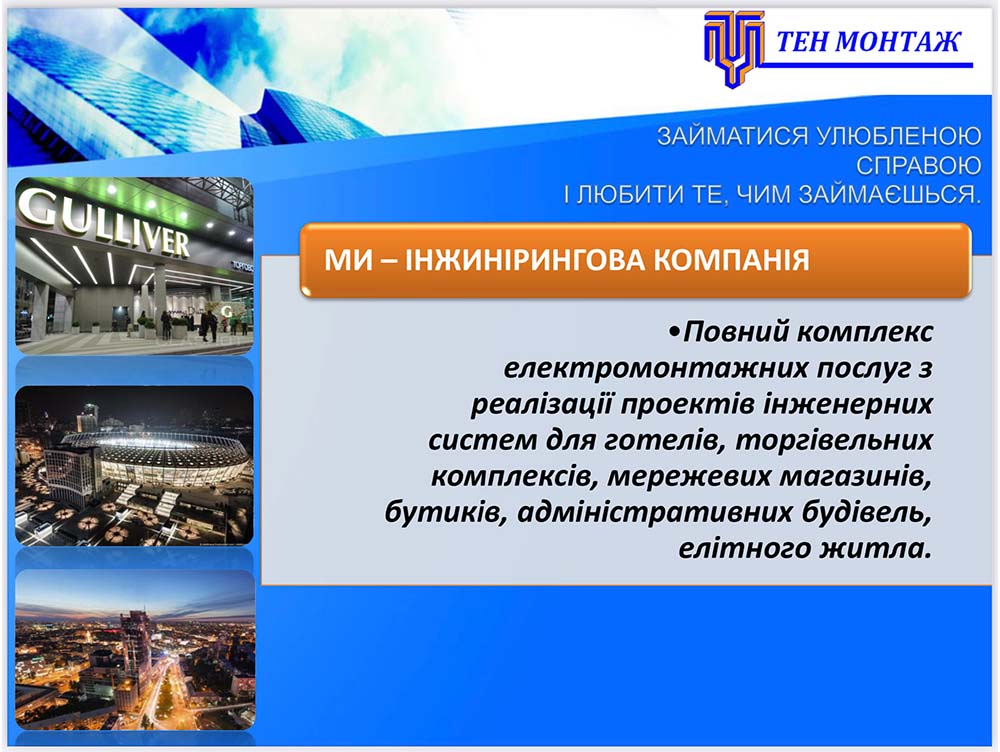 ТЕН МОНТАЖ

ЗАЙМАТИСЯ УЛЮБЛЕНОЮ СПРАВОЮ
І ЛЮБИТИ ТЕ, ЧИМ ЗАЙМАЄШЬСЯ.

GULLIVER

МИ – ІНЖИНІРИНГОВА КОМПАНІЯ

•Повний комплекс електромонтажних послуг з реалізації проектів інженерних систем для готелів, торгівельних комплексів, мережевих магазинів, бутиків, адміністративних будівель, елітного житла.